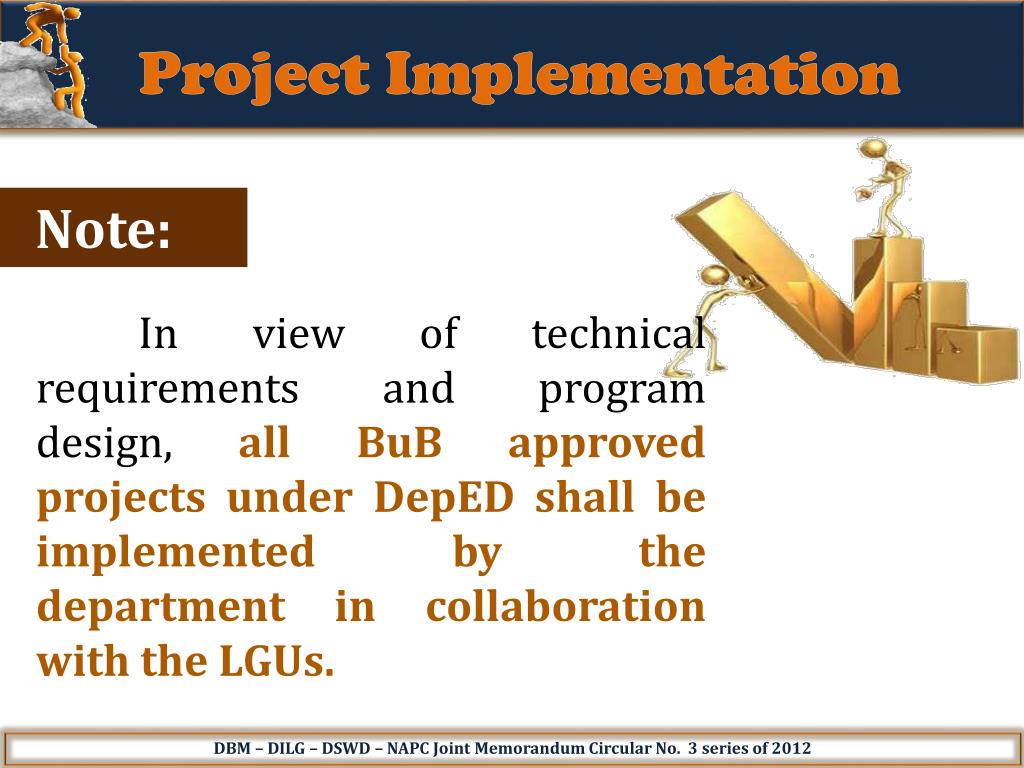 Project Implementation

Note:

In view of technical requirements and program design, all BuB approved projects under DepED shall be implemented by the department in collaboration with the LGUs.

DBM – DILG – DSWD – NAPC Joint Memorandum Circular No. 3 series of 2012